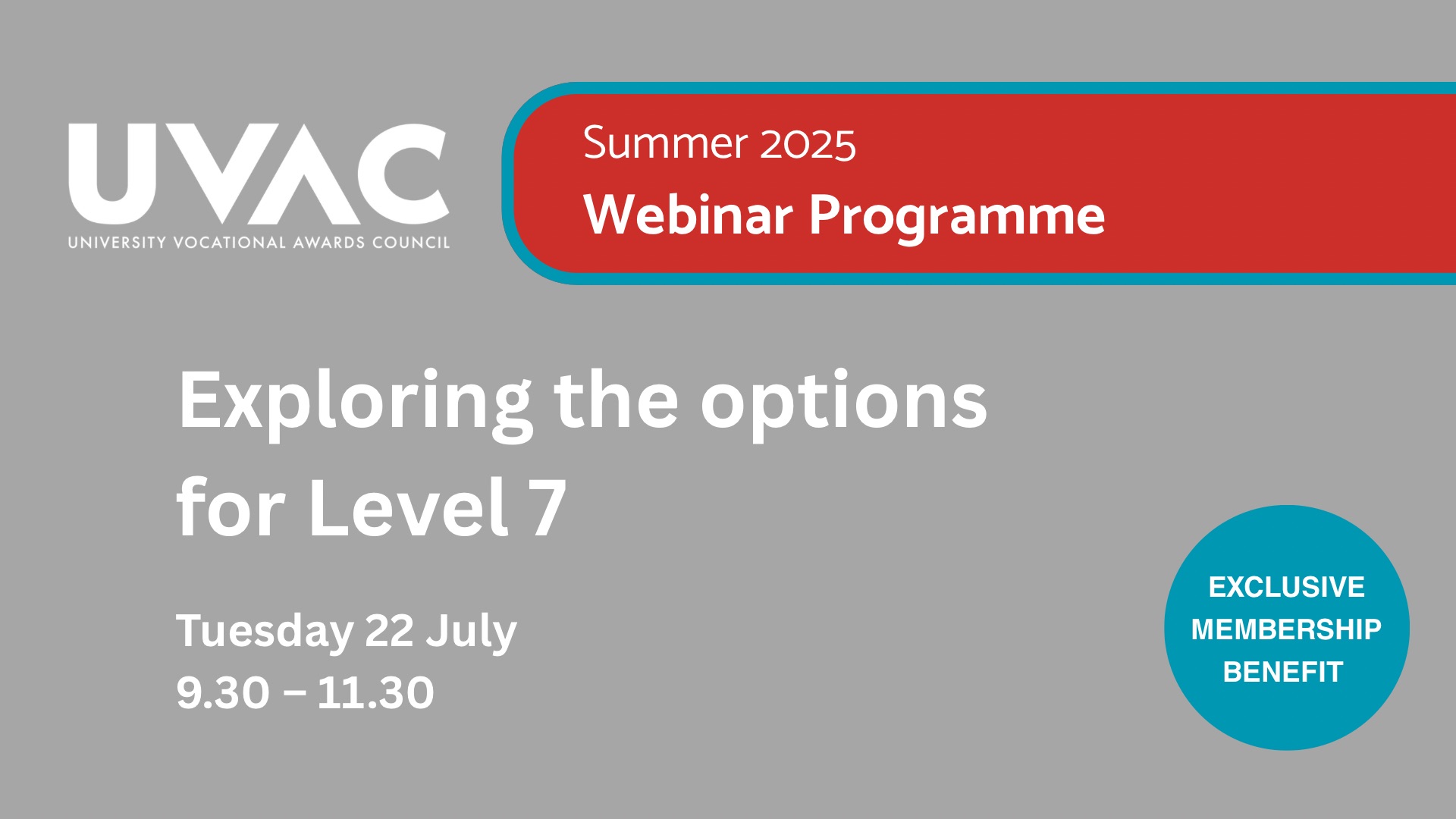 UVAC
UNIVERSITY VOCATIONAL AWARDS COUNCIL

Summer 2025
Webinar Programme

Exploring the options for Level 7

Tuesday 22 July
9.30 – 11.30

EXCLUSIVE MEMBERSHIP BENEFIT